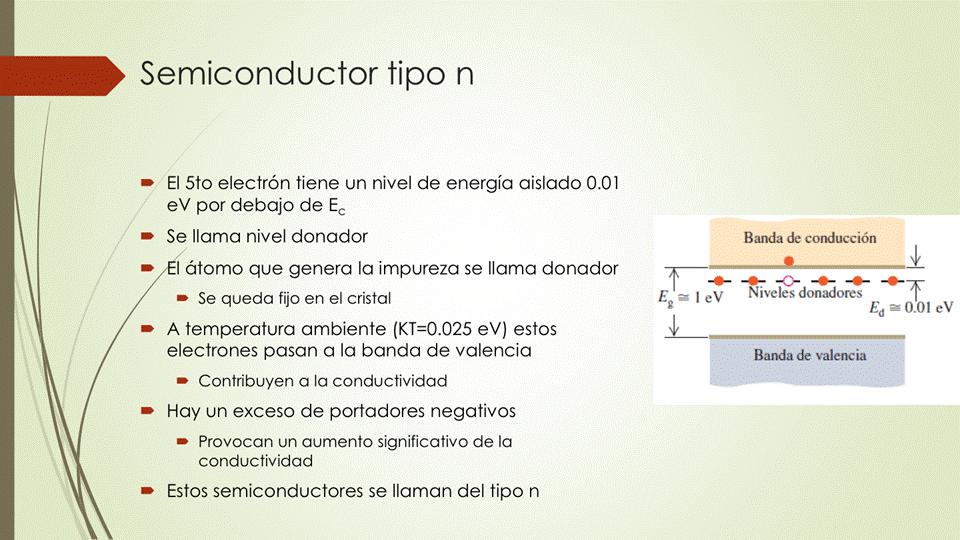 Semiconductor tipo n

El 5to electrón tiene un nivel de energía aislado 0.01 eV por debajo de $E_c$

Se llama nivel donador

El átomo que genera la impureza se llama donador

Se queda fijo en el cristal

A temperatura ambiente (KT=0.025 eV) estos electrones pasan a la banda de valencia

Contribuyen a la conductividad

Hay un exceso de portadores negativos

Provocan un aumento significativo de la conductividad

Estos semiconductores se llaman del tipo n

Banda de conducción

$E_g \cong 1$ eV

Niveles donadores

$E_d \cong 0.01$ eV

Banda de valencia